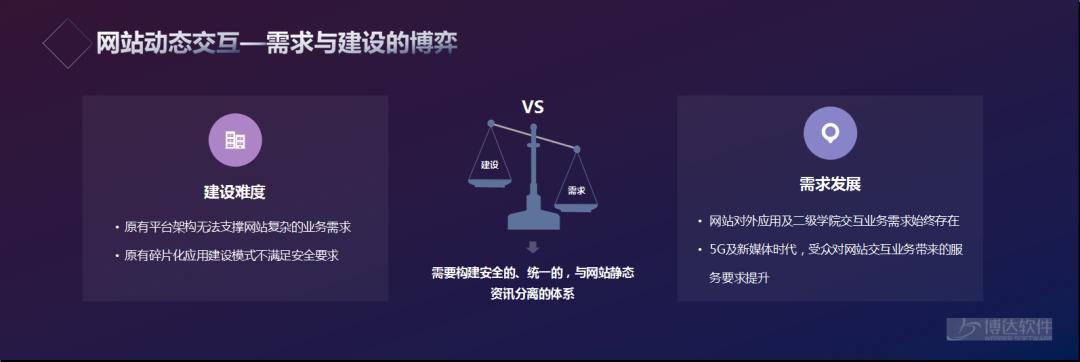 网站动态交互—需求与建设的博弈

建设难度

• 原有平台架构无法支撑网站复杂的业务需求

• 原有碎片化应用建设模式不满足安全要求

VS

建设

需求

需要构建安全的、统一的，与网站静态资讯分离的体系

需求发展

• 网站对外应用及二级学院交互业务需求始终存在

• 5G及新媒体时代，受众对网站交互业务带来的服务要求提升

博达软件